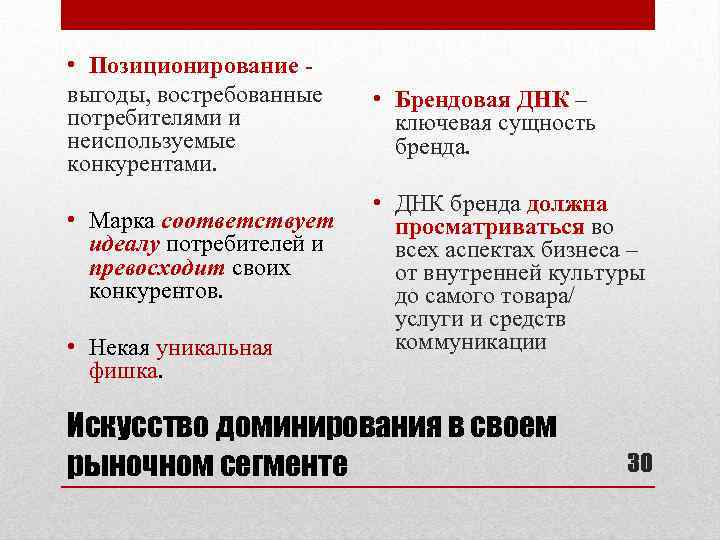 • Позиционирование - выгоды, востребованные потребителями и неиспользуемые конкурентами.

• Марка соответствует идеалу потребителей и превосходит своих конкурентов.

• Некая уникальная фишка.

• Брендовая ДНК – ключевая сущность бренда.

• ДНК бренда должна просматриваться во всех аспектах бизнеса – от внутренней культуры до самого товара/ услуги и средств коммуникации

Искусство доминирования в своем рыночном сегменте

30